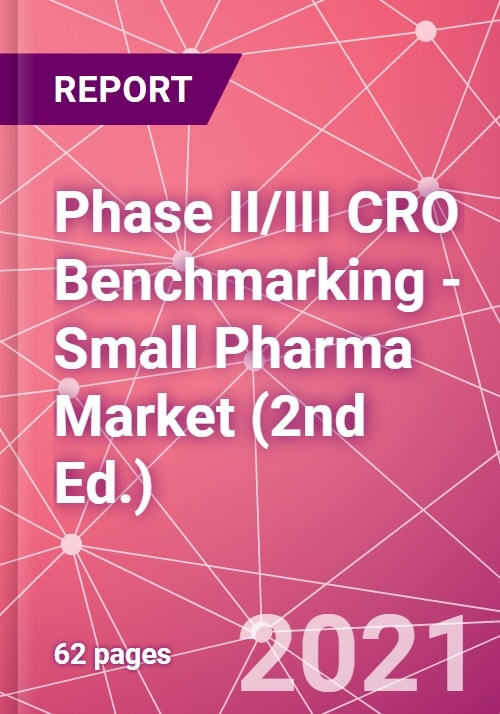 REPORT

Phase II/III CRO Benchmarking - Small Pharma Market (2nd Ed.)

62 pages

2021